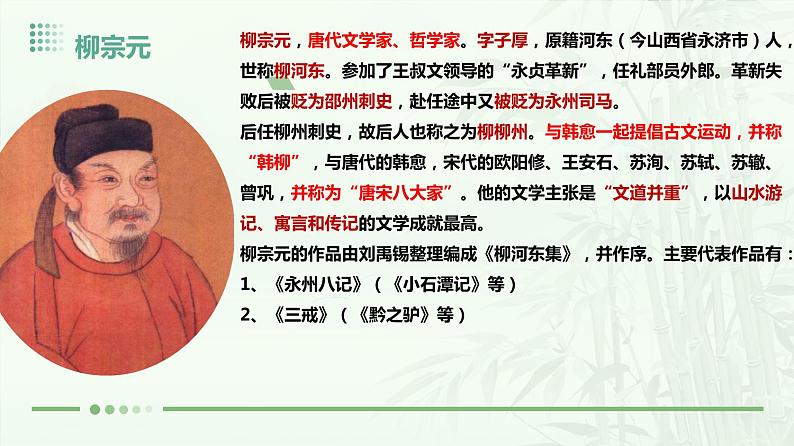 柳宗元

柳宗元，唐代文学家、哲学家。字子厚，原籍河东（今山西省永济市）人，世称柳河东。参加了王叔文领导的“永贞革新”，任礼部员外郎。革新失败后被贬为邵州刺史，赴任途中又被贬为永州司马。

后任柳州刺史，故后人也称之为柳柳州。与韩愈一起提倡古文运动，并称“韩柳”，与唐代的韩愈，宋代的欧阳修、王安石、苏洵、苏轼、苏辙、曾巩，并称为“唐宋八大家”。他的文学主张是“文道并重”，以山水游记、寓言和传记的文学成就最高。

柳宗元的作品由刘禹锡整理编成《柳河东集》，并作序。主要代表作品有：

1、《永州八记》（《小石潭记》等）

2、《三戒》（《黔之驴》等）